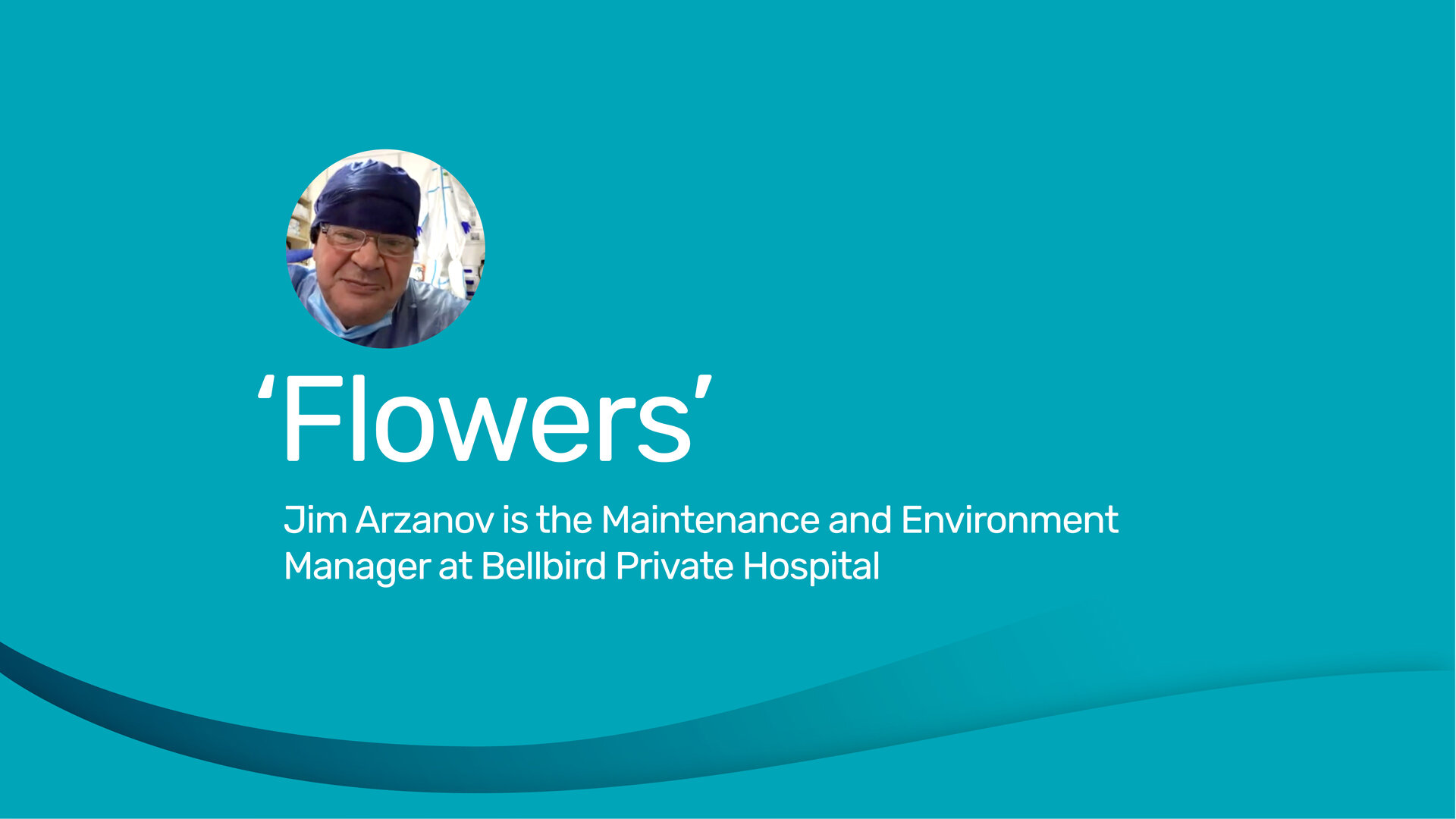 ‘Flowers’

Jim Arzanov is the Maintenance and Environment Manager at Bellbird Private Hospital